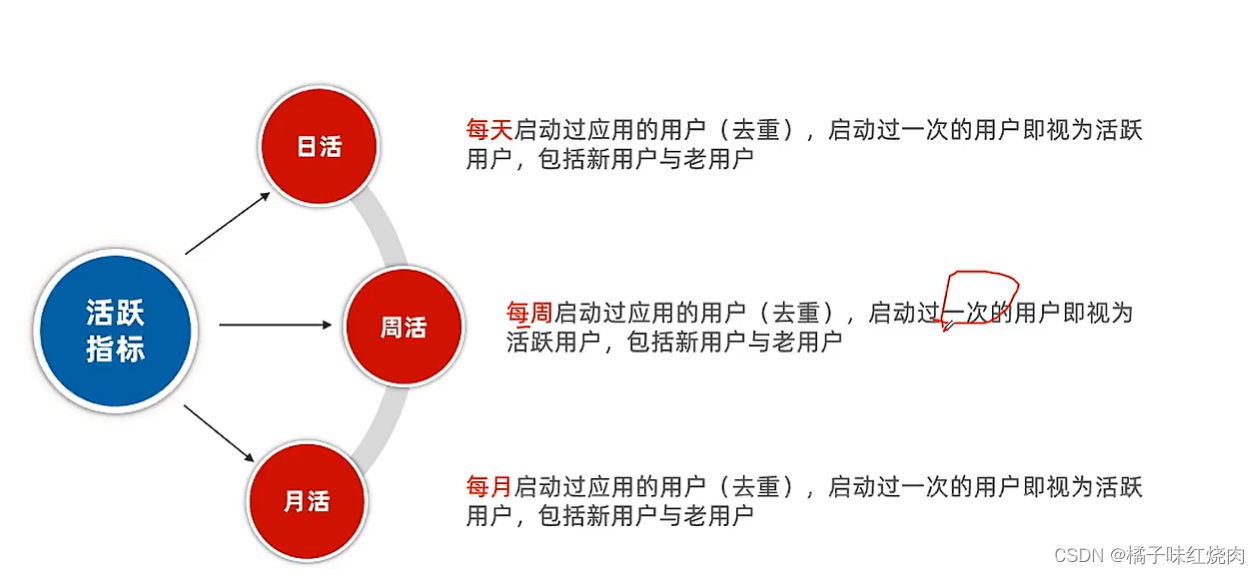 活跃指标

日活

每天启动过应用的用户（去重），启动过一次的用户即视为活跃用户，包括新用户与老用户

周活

每周启动过应用的用户（去重），启动过一次的用户即视为活跃用户，包括新用户与老用户

月活

每月启动过应用的用户（去重），启动过一次的用户即视为活跃用户，包括新用户与老用户

CSDN @橘子味红烧肉